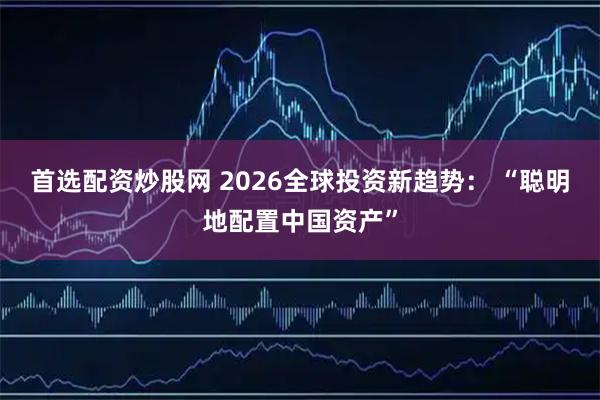 首选配资炒股网 2026全球投资新趋势：“聪明地配置中国资产”